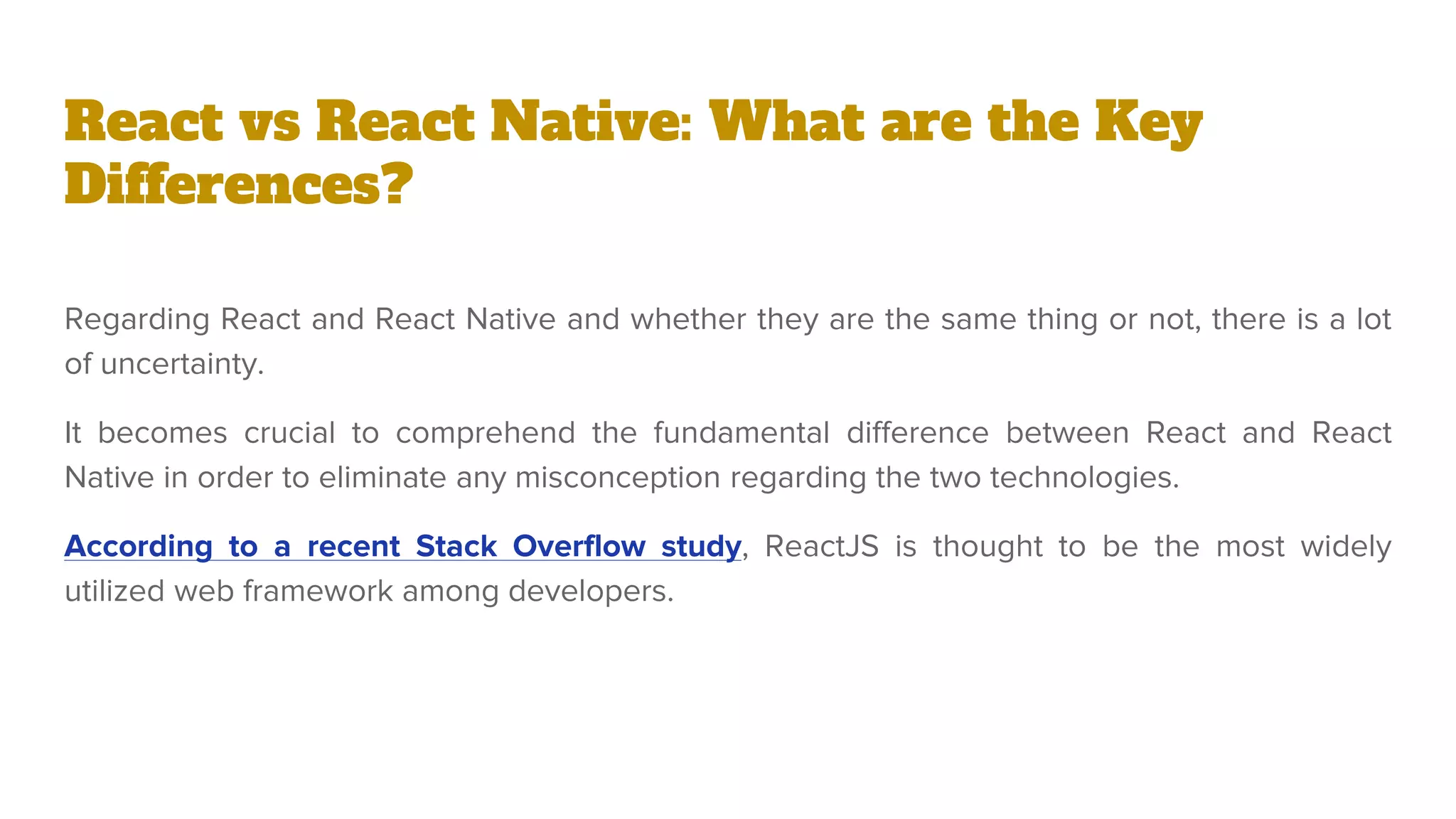 React vs React Native: What are the Key Differences?

Regarding React and React Native and whether they are the same thing or not, there is a lot of uncertainty.

It becomes crucial to comprehend the fundamental difference between React and React Native in order to eliminate any misconception regarding the two technologies.

According to a recent Stack Overflow study, ReactJS is thought to be the most widely utilized web framework among developers.